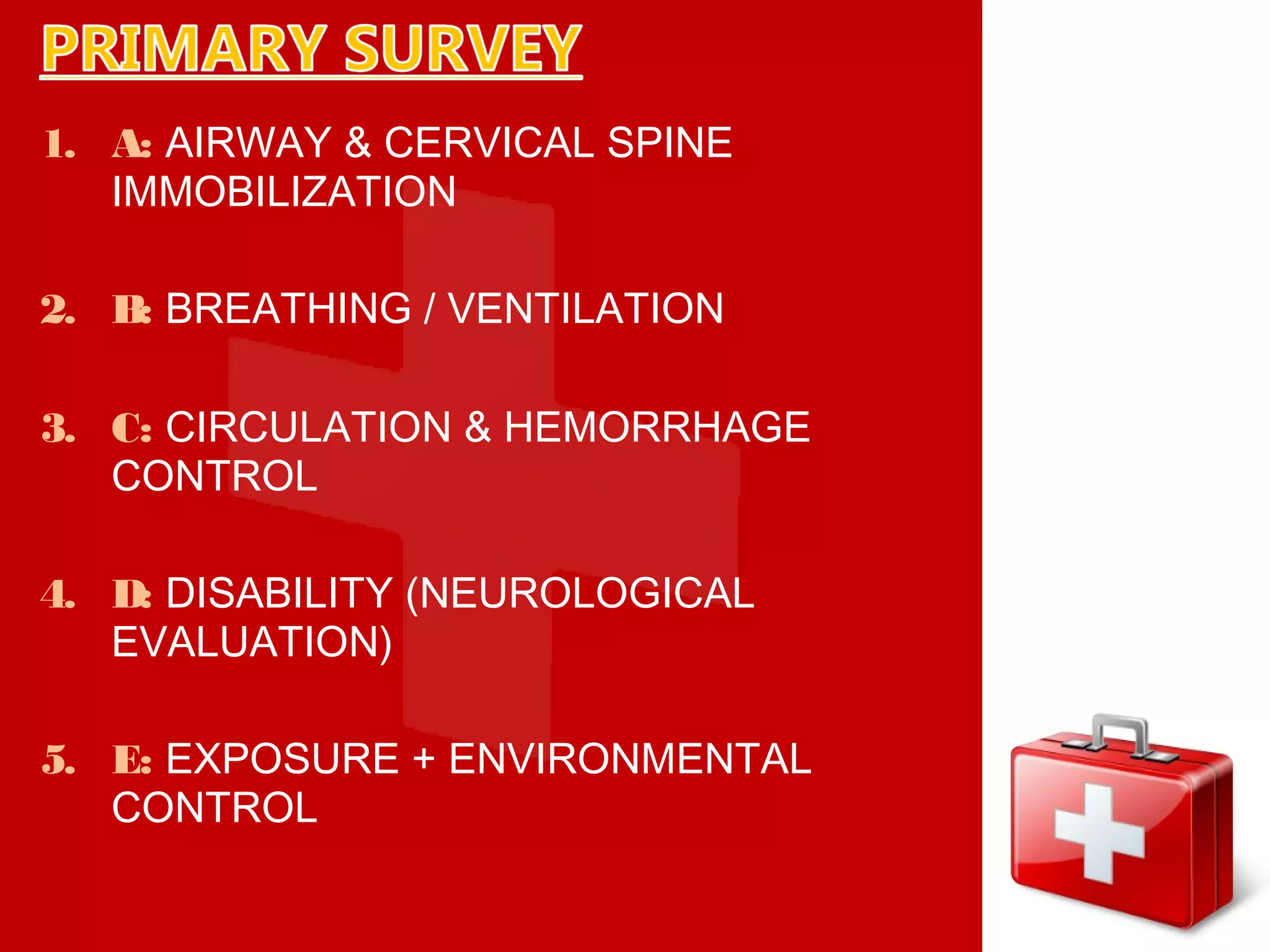 PRIMARY SURVEY

1. A: AIRWAY & CERVICAL SPINE IMMOBILIZATION

2. B: BREATHING / VENTILATION

3. C: CIRCULATION & HEMORRHAGE CONTROL

4. D: DISABILITY (NEUROLOGICAL EVALUATION)

5. E: EXPOSURE + ENVIRONMENTAL CONTROL